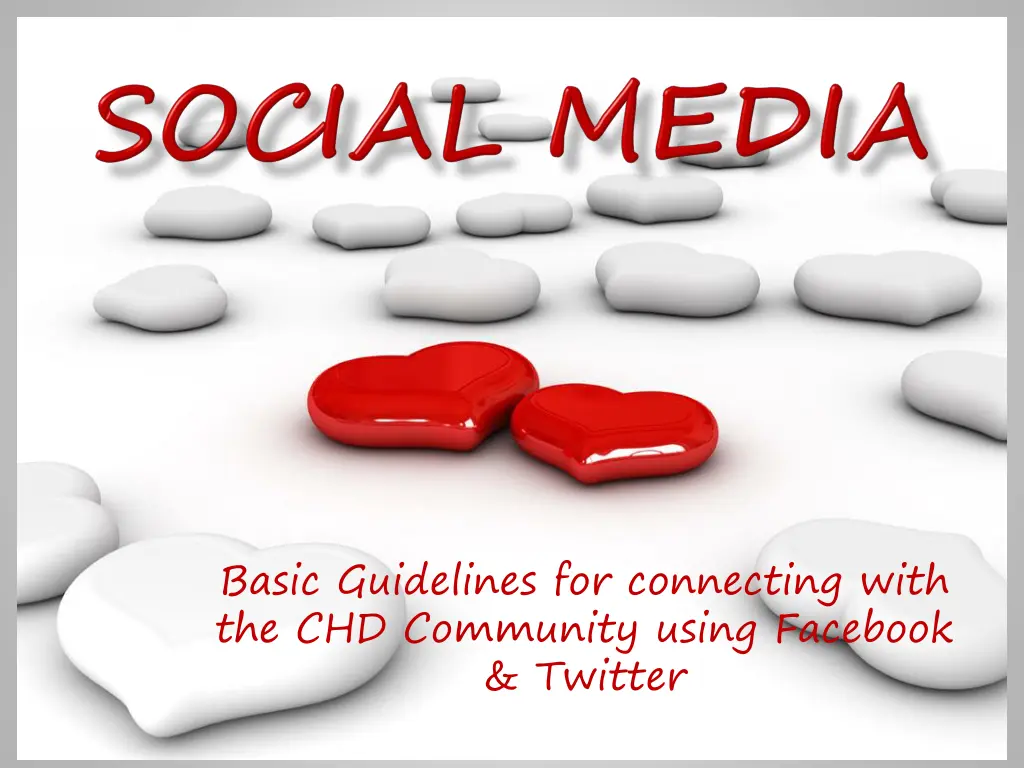 SOCIAL MEDIA

Basic Guidelines for connecting with the CHD Community using Facebook & Twitter